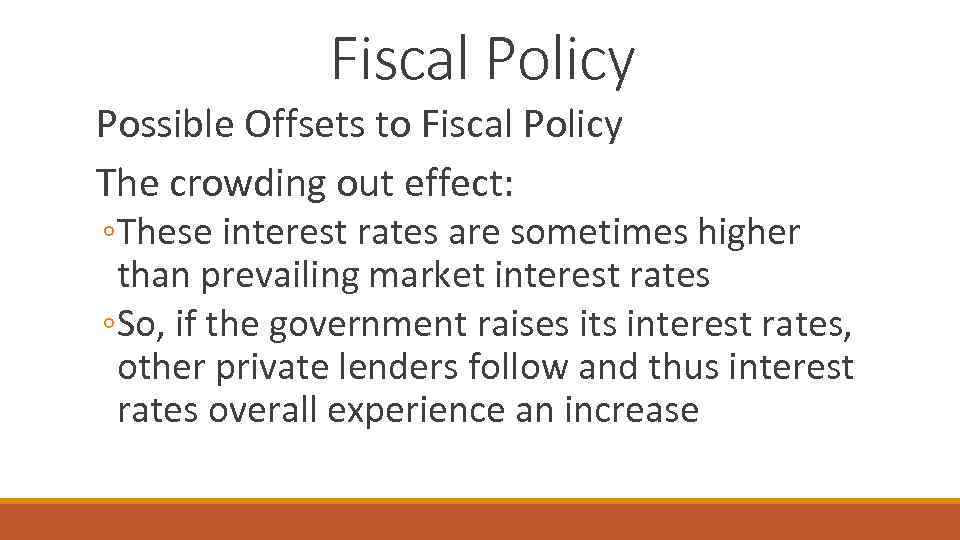 Fiscal Policy

Possible Offsets to Fiscal Policy

The crowding out effect:

◦These interest rates are sometimes higher than prevailing market interest rates

◦So, if the government raises its interest rates, other private lenders follow and thus interest rates overall experience an increase